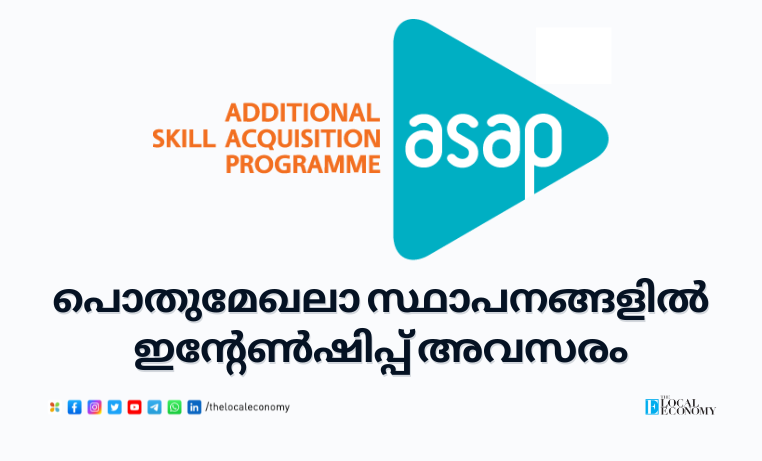 ADDITIONAL SKILL ACQUISITION PROGRAMME

asap

പൊതുമേഖലാ സ്ഥാപനങ്ങളിൽ ഇന്റേൺഷിപ്പ് അവസരം

/thelocaleconomy

THE LOCAL ECONOMY